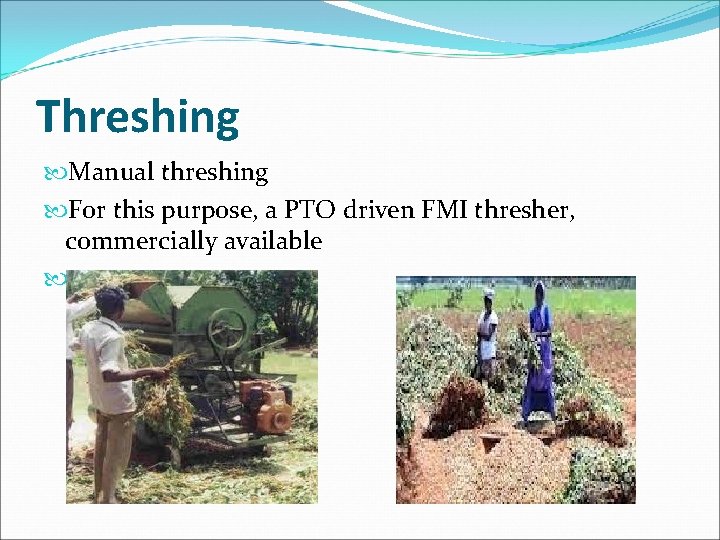 Threshing

Manual threshing

For this purpose, a PTO driven FMI thresher, commercially available